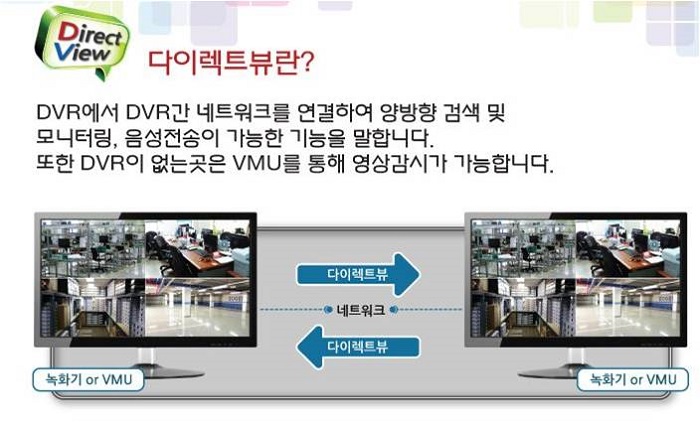 Direct View

다이렉트뷰란?

DVR에서 DVR간 네트워크를 연결하여 양방향 검색 및 모니터링, 음성전송이 가능한 기능을 말합니다. 또한 DVR이 없는곳은 VMU를 통해 영상감시가 가능합니다.

다이렉트뷰

네트워크

다이렉트뷰

녹화기 or VMU

녹화기 or VMU